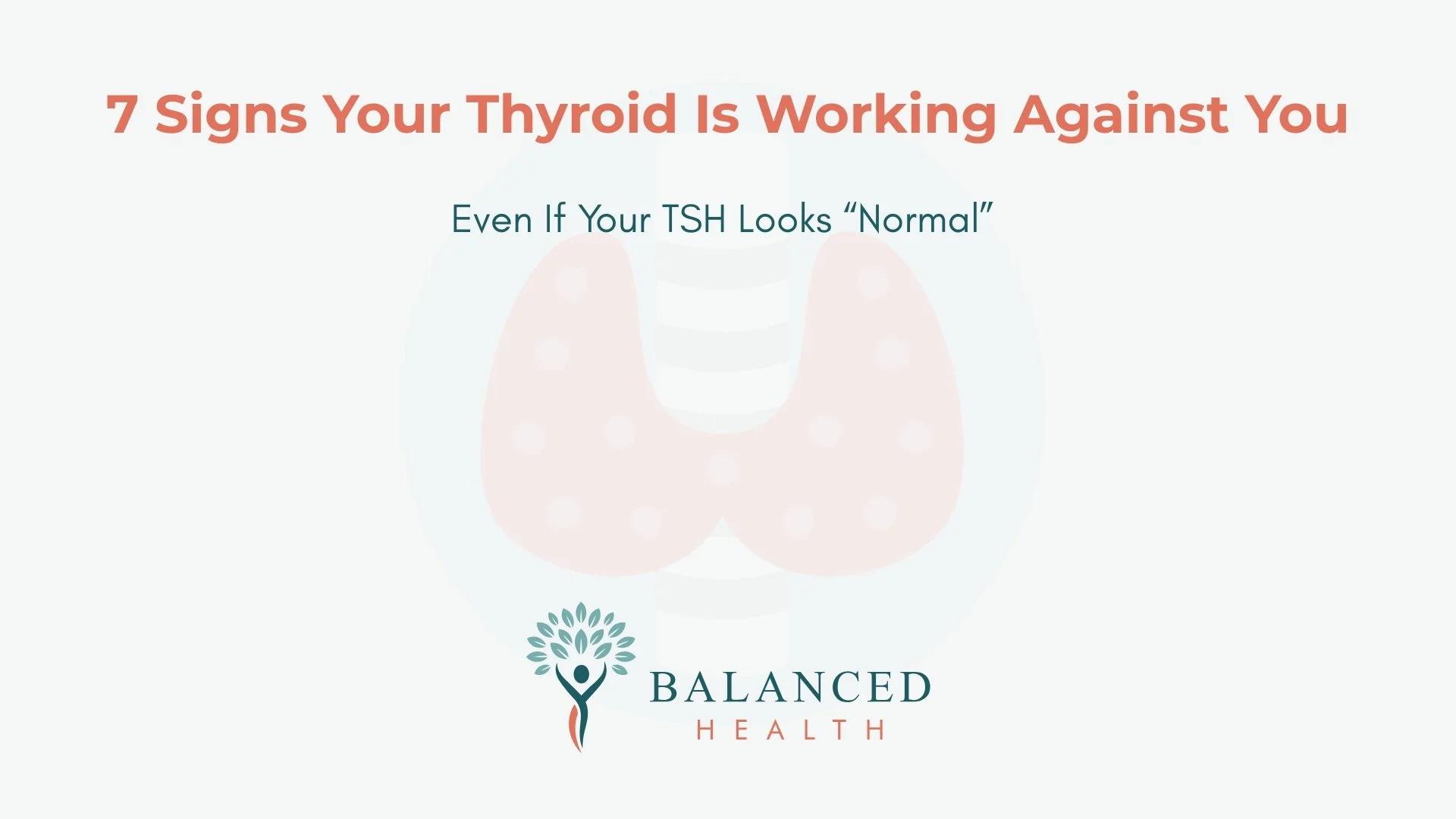 7 Signs Your Thyroid Is Working Against You

Even If Your TSH Looks “Normal”

BALANCED
HEALTH